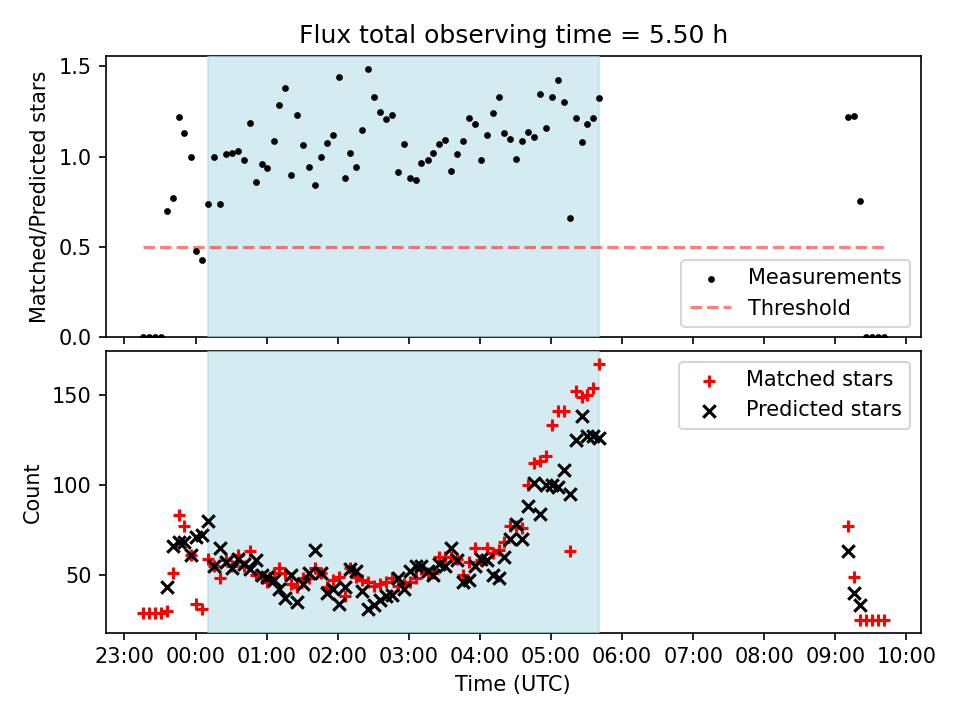 Flux total observing time = 5.50 h

Matched/Predicted stars

1.5
1.0
0.5
0.0

Measurements
Threshold

Count

150
100
50

Matched stars
Predicted stars

23:00 00:00 01:00 02:00 03:00 04:00 05:00 06:00 07:00 08:00 09:00 10:00

Time (UTC)